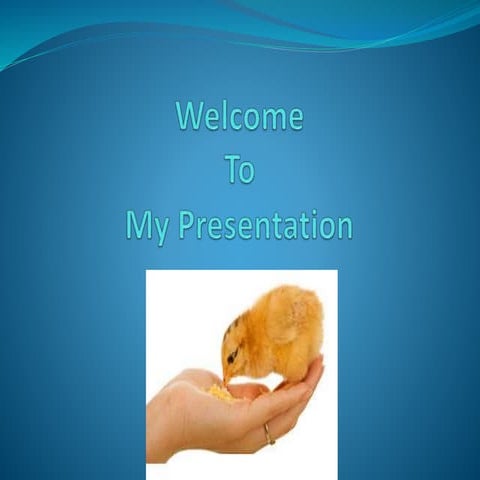 Welcome
To
My Presentation